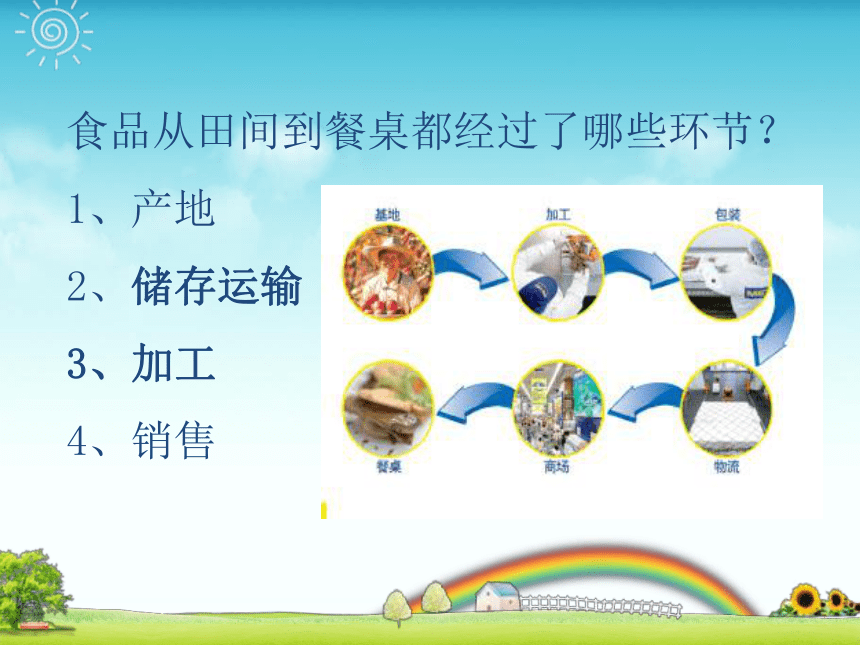 食品从田间到餐桌都经过了哪些环节？

1、产地

2、储存运输

3、加工

4、销售

基地

加工

包装

物流

商场

餐桌